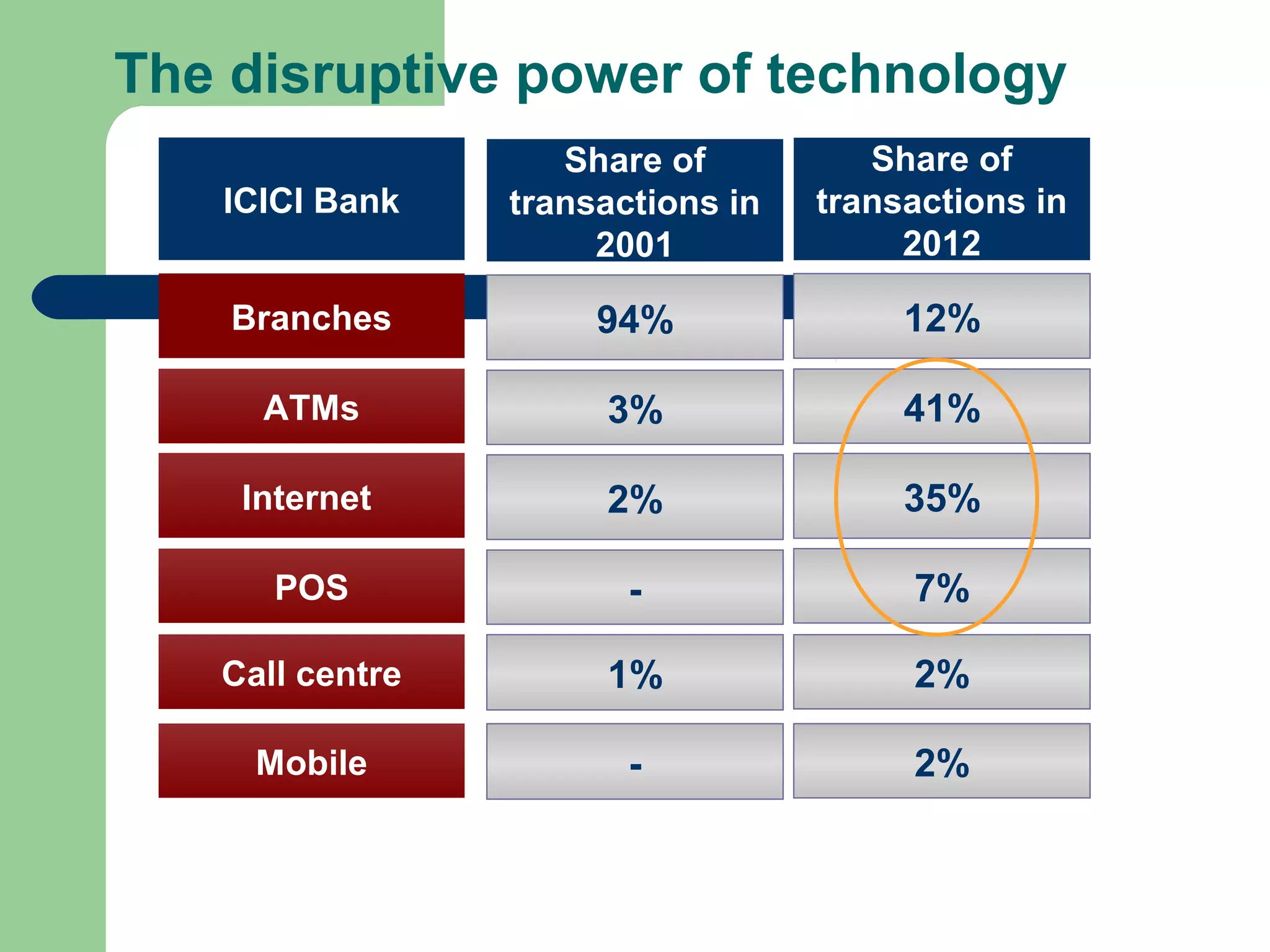 The disruptive power of technology

| ICICI Bank | Share of transactions in 2001 | Share of transactions in 2012 |
|---|---|---|
| Branches | 94% | 12% |
| ATMs | 3% | 41% |
| Internet | 2% | 35% |
| POS | - | 7% |
| Call centre | 1% | 2% |
| Mobile | - | 2% |